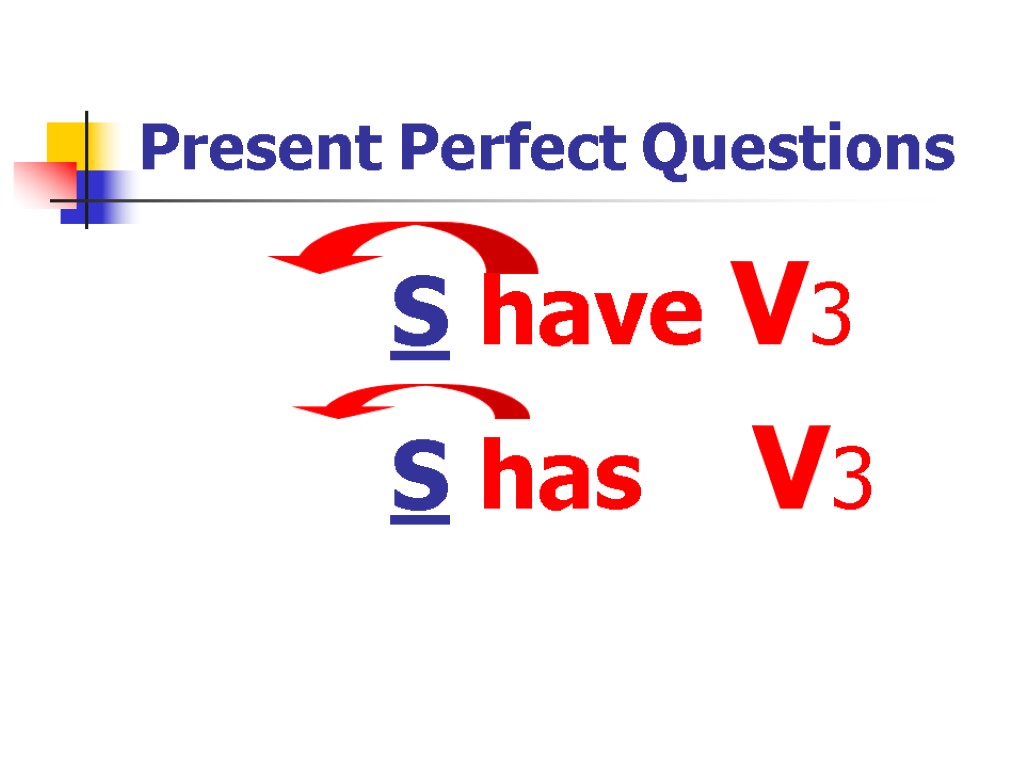 Present Perfect Questions

S have V3

S has V3